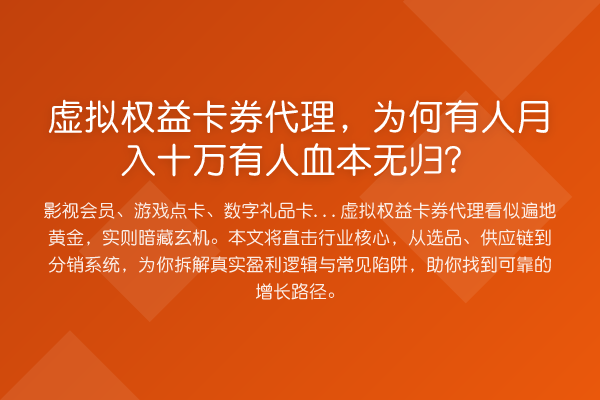 虚拟权益卡券代理，为何有人月入十万有人血本无归？

影视会员、游戏点卡、数字礼品卡...虚拟权益卡券代理看似遍地黄金，实则暗藏玄机。本文将直击行业核心，从选品、供应链到分销系统，为你拆解真实盈利逻辑与常见陷阱，助你找到可靠的增长路径。